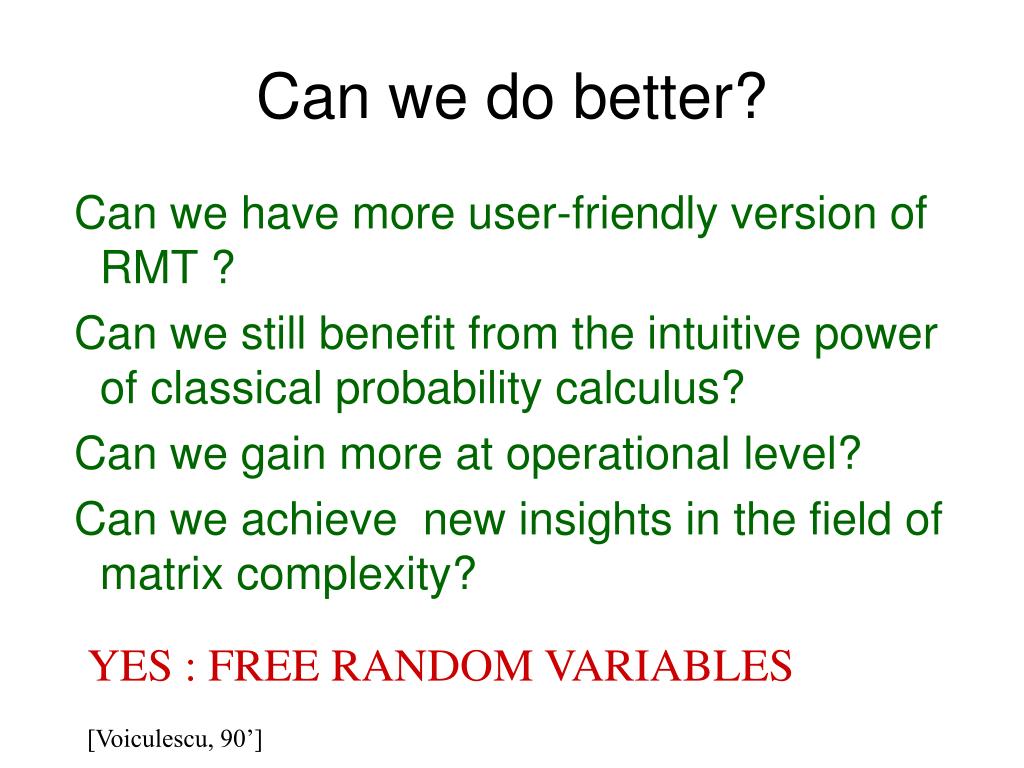 Can we do better?

Can we have more user-friendly version of RMT ?

Can we still benefit from the intuitive power of classical probability calculus?

Can we gain more at operational level?

Can we achieve new insights in the field of matrix complexity?

YES : FREE RANDOM VARIABLES

[Voiculescu, 90’]